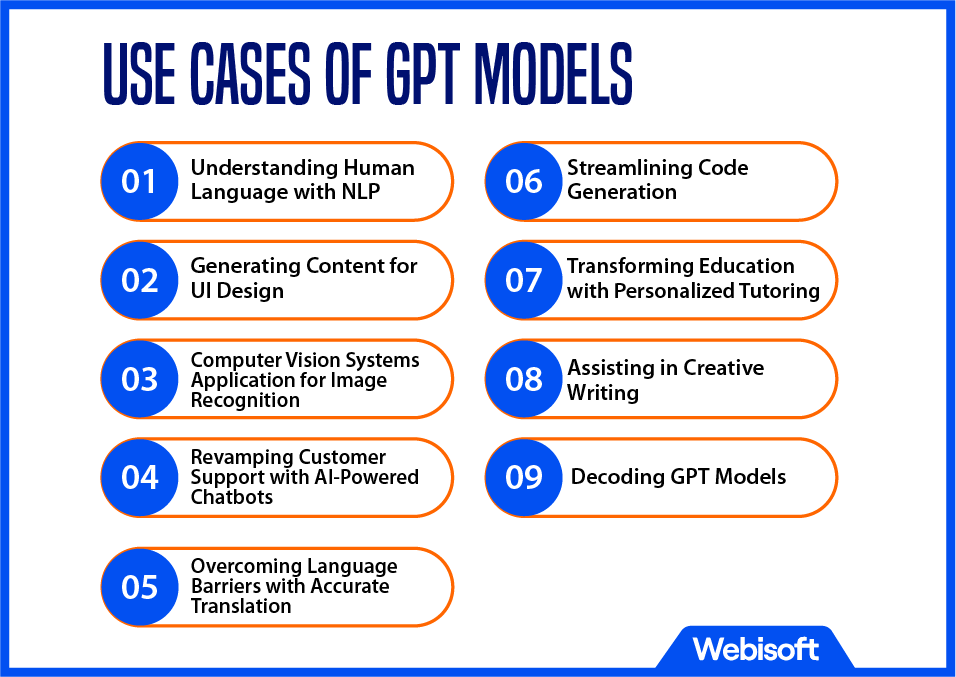 USE CASES OF GPT MODELS

01 Understanding Human Language with NLP

02 Generating Content for UI Design

03 Computer Vision Systems Application for Image Recognition

04 Revamping Customer Support with AI-Powered Chatbots

05 Overcoming Language Barriers with Accurate Translation

06 Streamlining Code Generation

07 Transforming Education with Personalized Tutoring

08 Assisting in Creative Writing

09 Decoding GPT Models

Webisoft